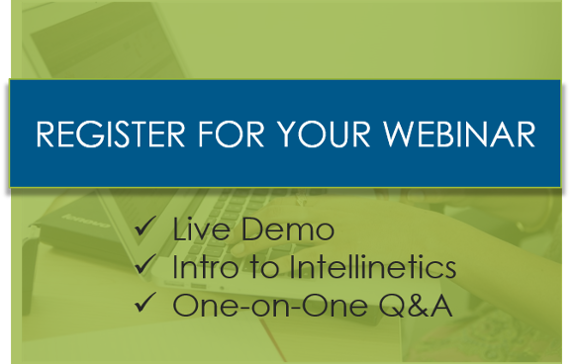 REGISTER FOR YOUR WEBINAR

✓ Live Demo
✓ Intro to Intellinetics
✓ One-on-One Q&A